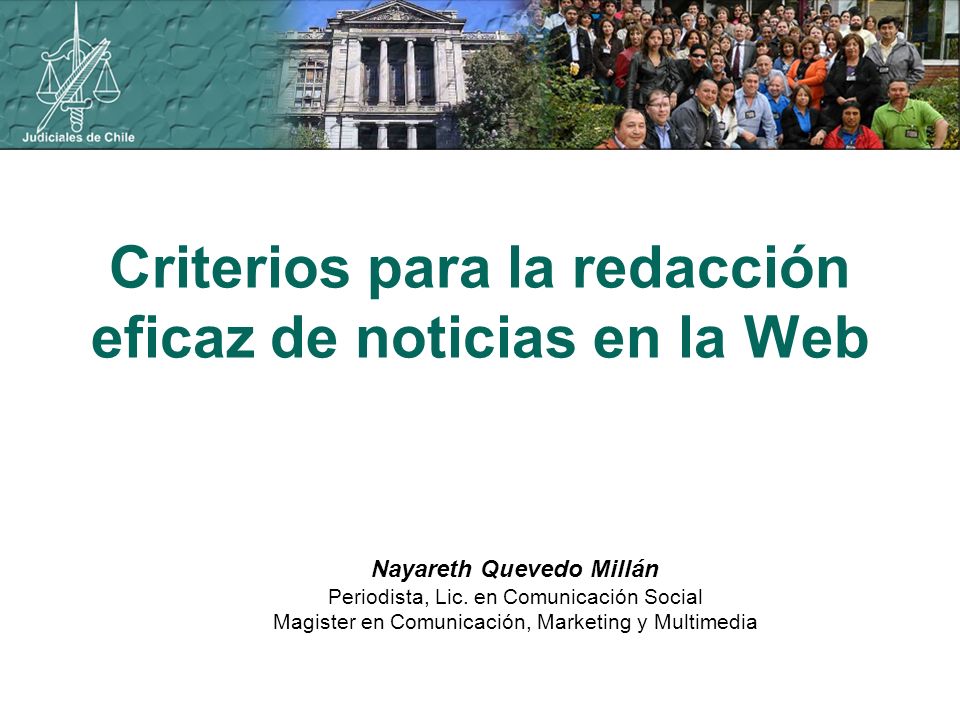 Judiciales de Chile

Criterios para la redacción eficaz de noticias en la Web

Nayareth Quevedo Millán
Periodista, Lic. en Comunicación Social
Magister en Comunicación, Marketing y Multimedia